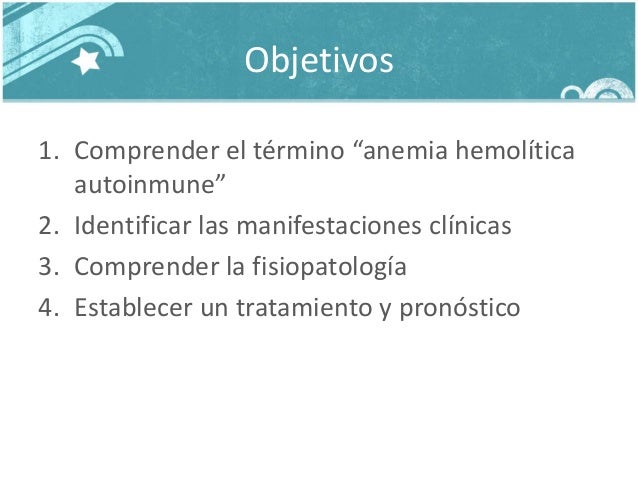 Objetivos

1. Comprender el término “anemia hemolítica autoinmune”
2. Identificar las manifestaciones clínicas
3. Comprender la fisiopatología
4. Establecer un tratamiento y pronóstico